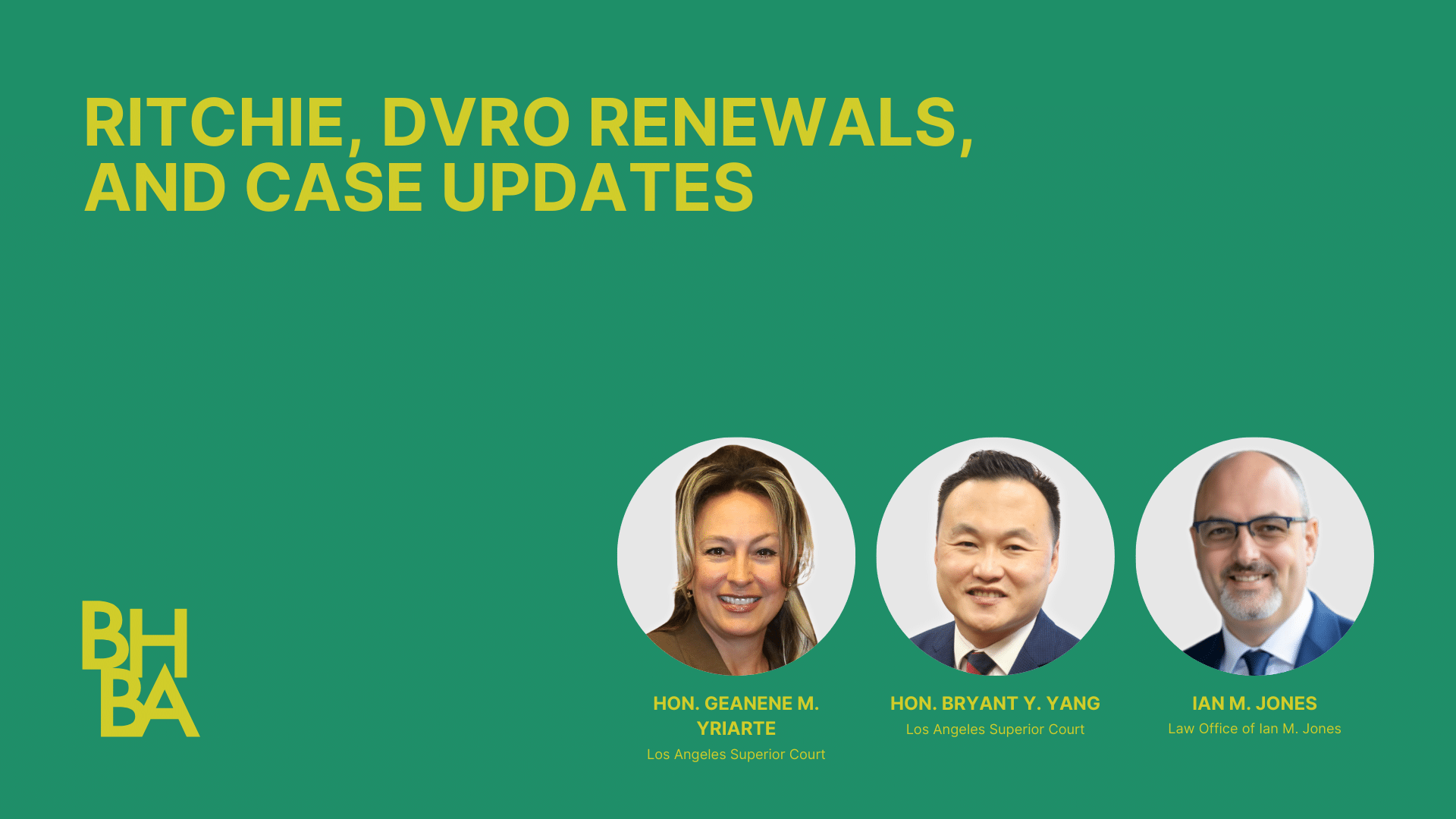 RITCHIE, DVRO RENEWALS, AND CASE UPDATES

BH
BA

HON. GEANENE M. YRIARTE
Los Angeles Superior Court

HON. BRYANT Y. YANG
Los Angeles Superior Court

IAN M. JONES
Law Office of Ian M. Jones